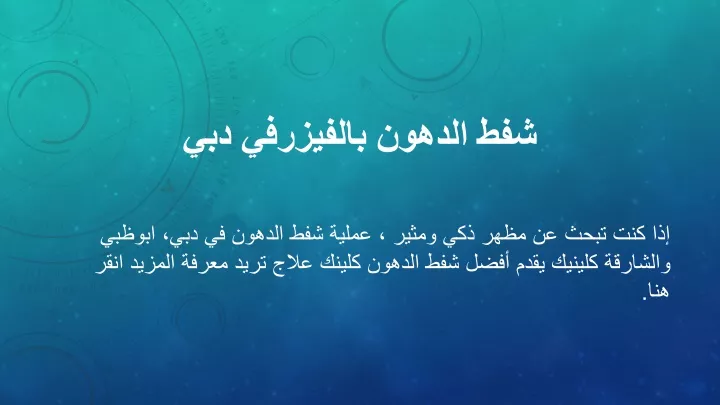 شفط الدهون بالفيزرفي دبي

إذا كنت تبحث عن مظهر ذكي ومثير ، عملية شفط الدهون في دبي، ابوظبي والشارقة كلينيك يقدم أفضل شفط الدهون كلينك علاج تريد معرفة المزيد انقر هنا.